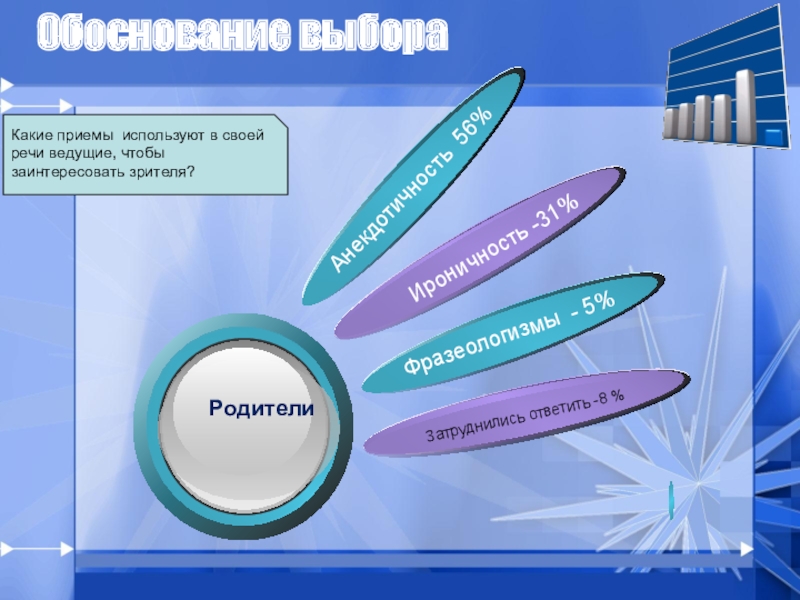 Обоснование выбора

Какие приемы используют в своей речи ведущие, чтобы заинтересовать зрителя?

Анекдотичность 56%

Ироничность -31%

Фразеологизмы - 5%

Затруднились ответить -8 %

Родители